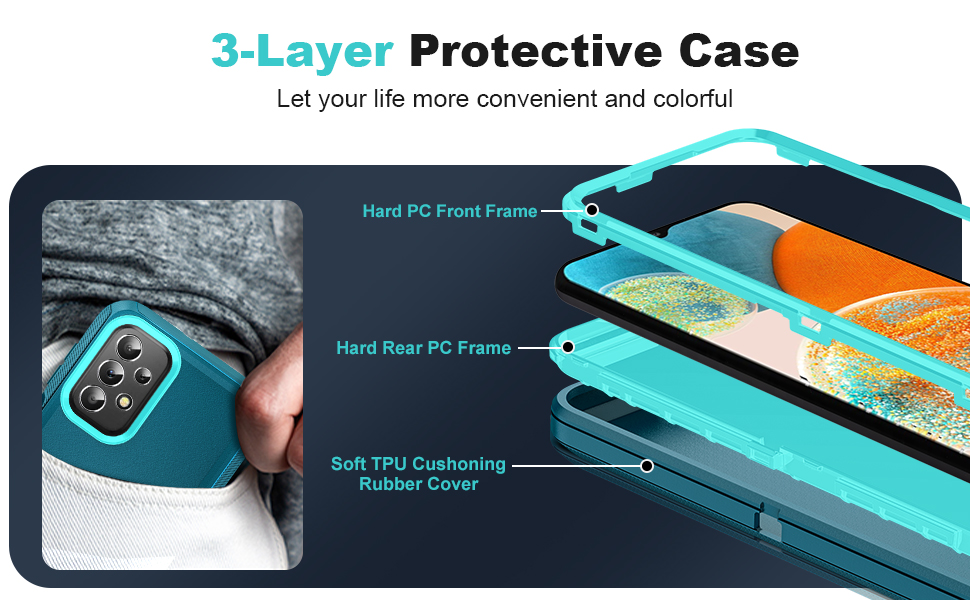 3-Layer Protective Case

Let your life more convenient and colorful

Hard PC Front Frame

Hard Rear PC Frame

Soft TPU Cushoning Rubber Cover